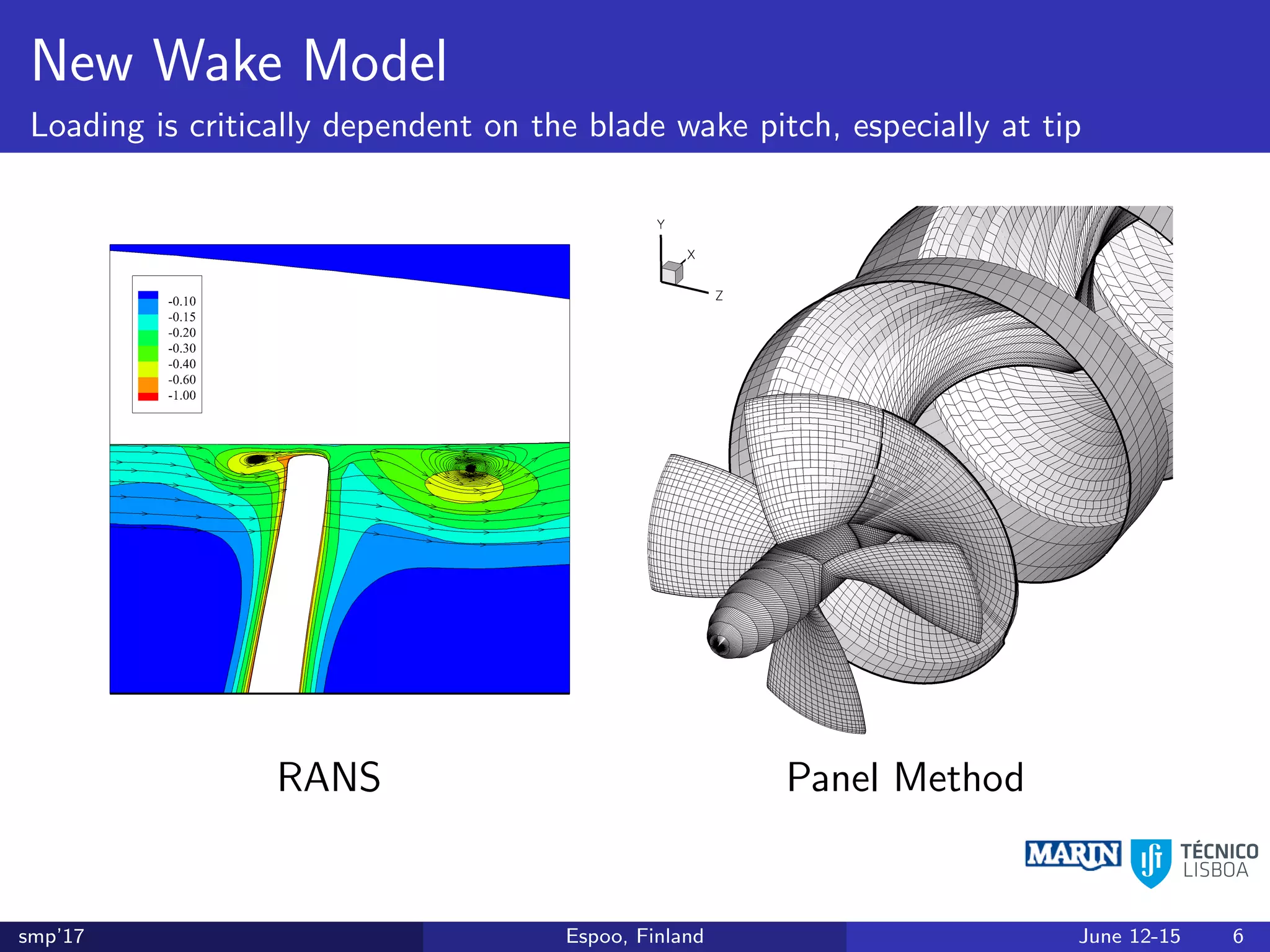 New Wake Model

Loading is critically dependent on the blade wake pitch, especially at tip

-0.10
-0.15
-0.20
-0.30
-0.40
-0.60
-1.00

Y
X
Z

RANS

Panel Method

MARIN

TÉCNICO LISBOA

smp'17

Espoo, Finland

June 12-15 6